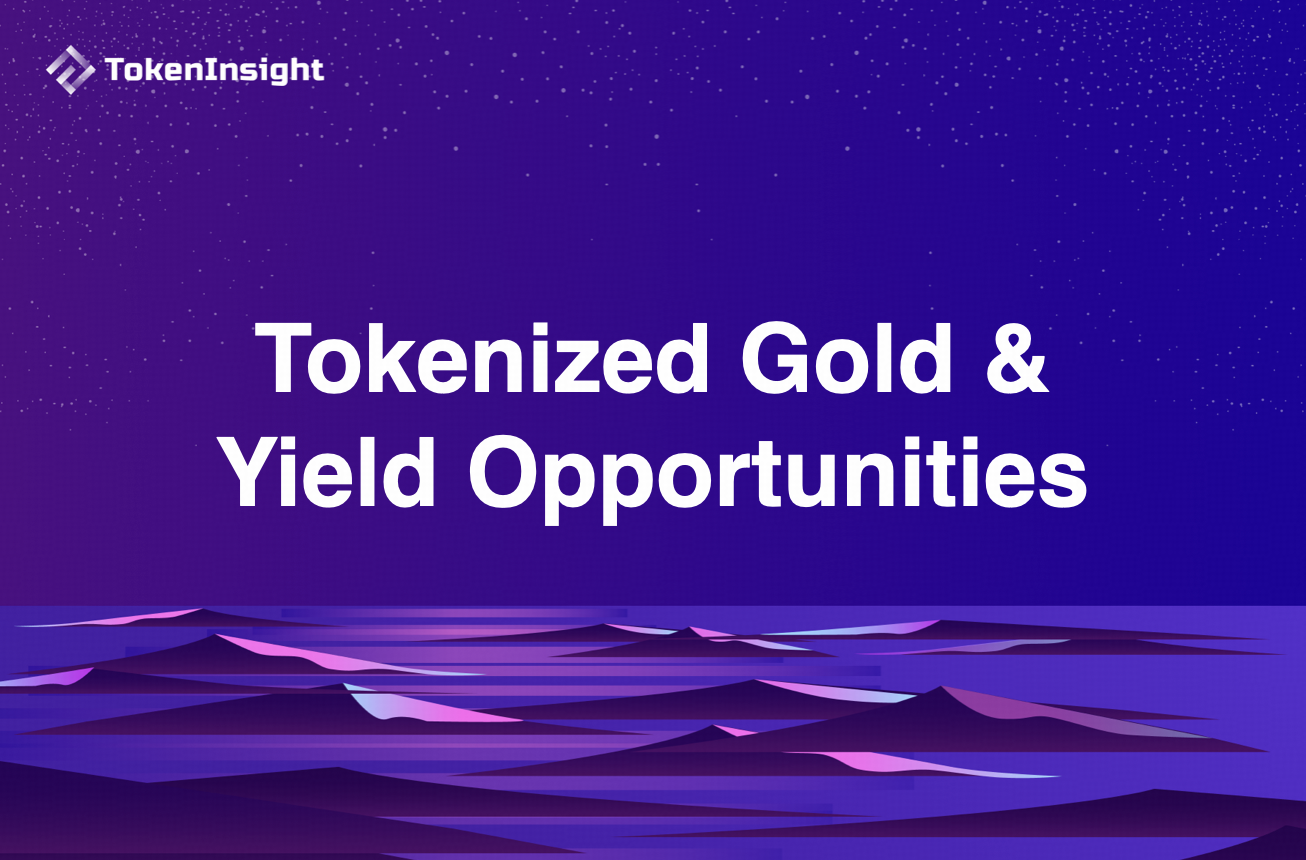 TokenInsight

Tokenized Gold & Yield Opportunities